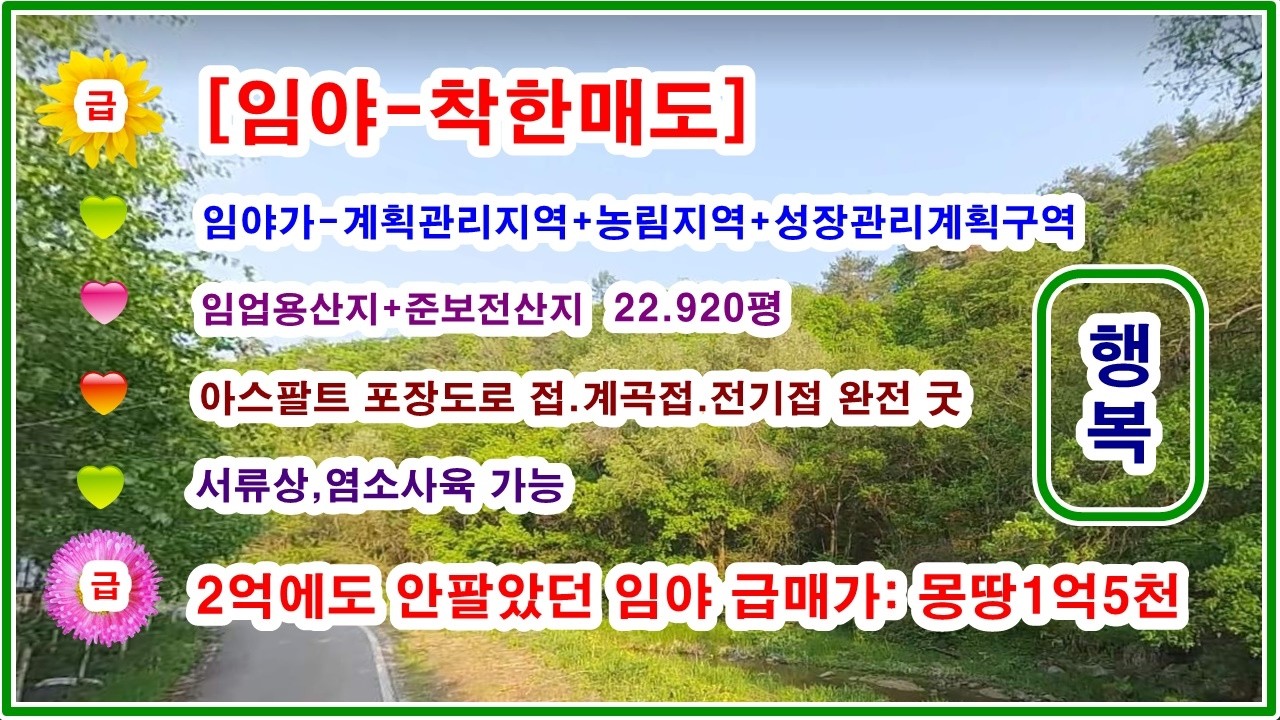 급

[임야-착한매도]

임야가-계획관리지역+농림지역+성장관리계획구역

임업용산지+준보전산지 22.920평

아스팔트 포장도로 접.계곡접.전기접 완전 굿

서류상,염소사육 가능

급

2억에도 안팔았던 임야 급매가: 몽땅1억5천

행복